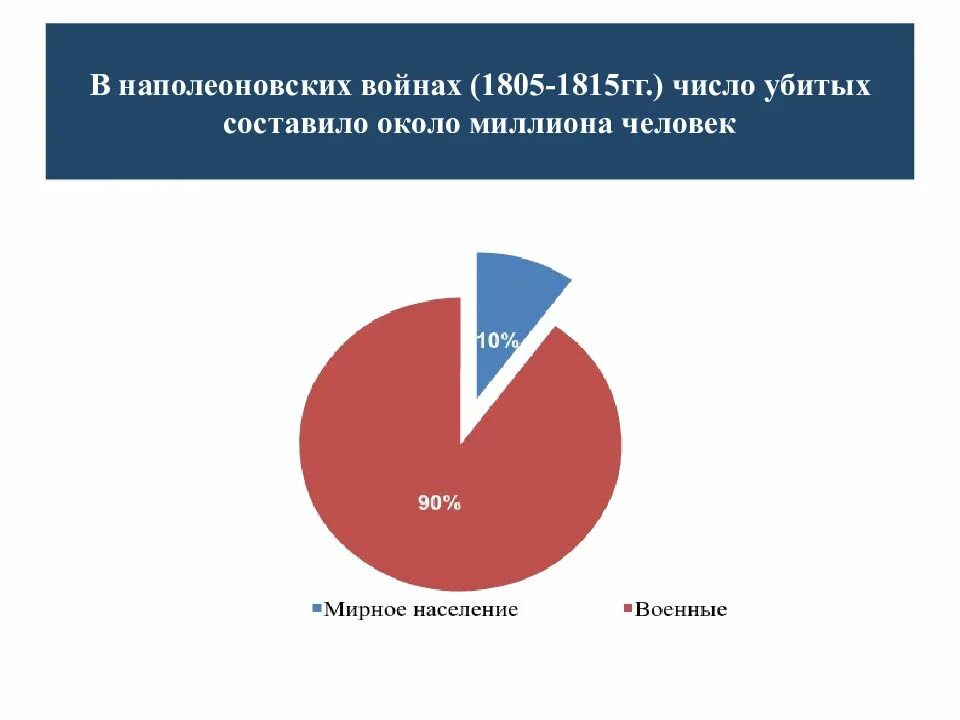 В наполеоновских войнах (1805-1815гг.) число убитых составило около миллиона человек

10%

90%

Мирное население

Военные